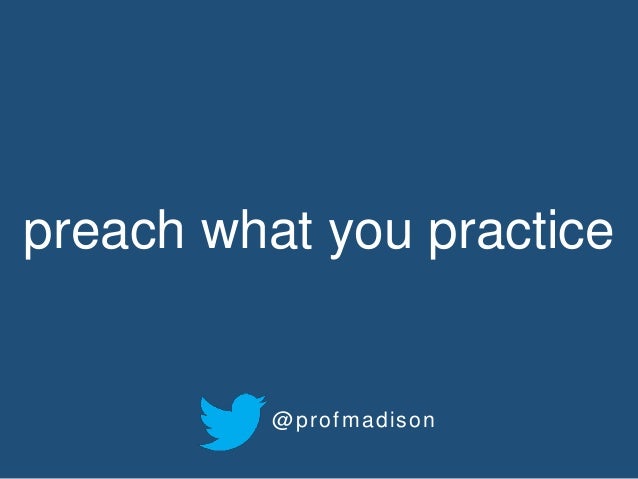 preach what you practice

@profmadison